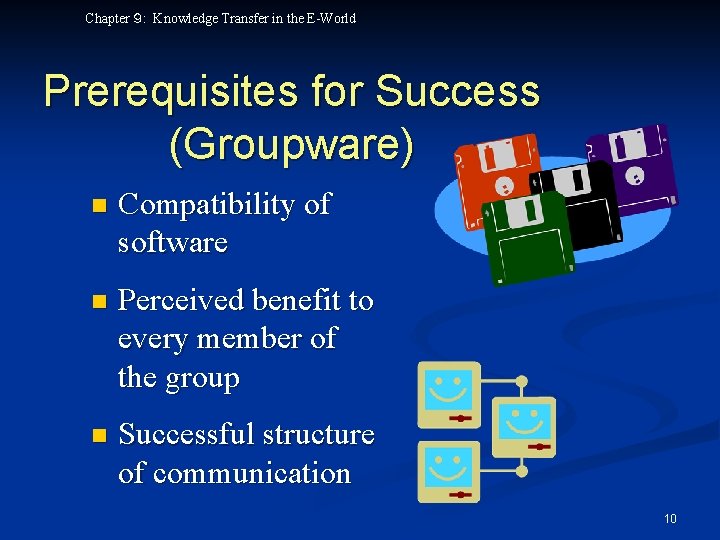 Chapter 9: Knowledge Transfer in the E-World

Prerequisites for Success (Groupware)

- Compatibility of software
- Perceived benefit to every member of the group
- Successful structure of communication

10